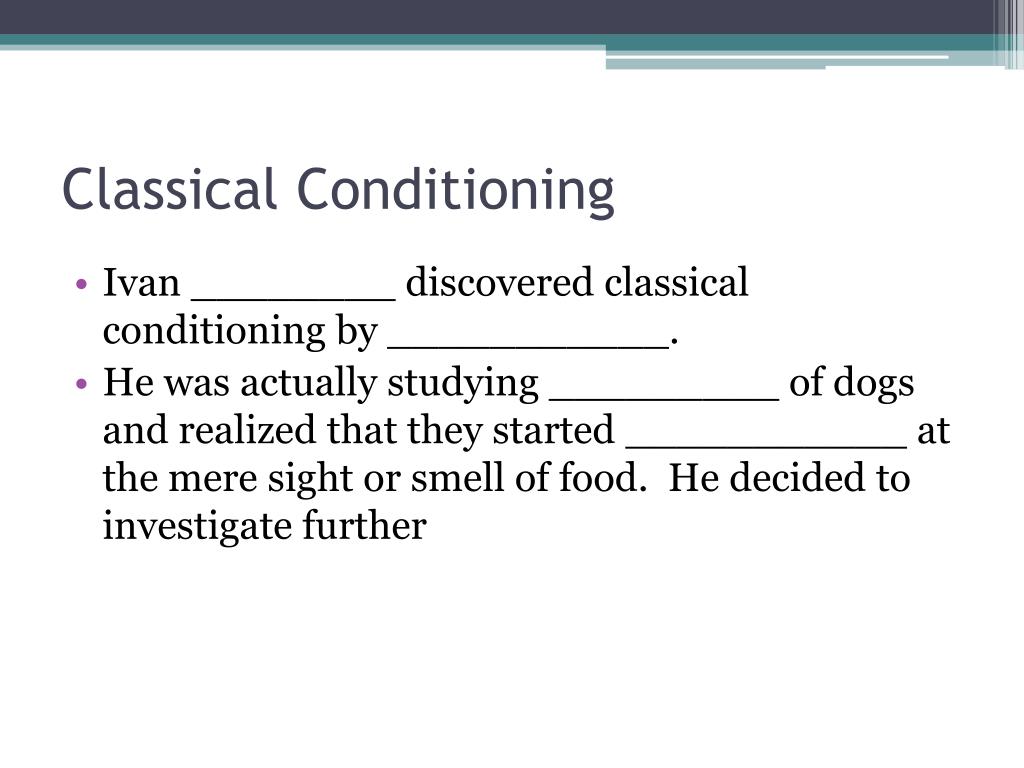 Classical Conditioning

• Ivan _________ discovered classical conditioning by ____________.
• He was actually studying __________ of dogs and realized that they started ____________ at the mere sight or smell of food.  He decided to investigate further